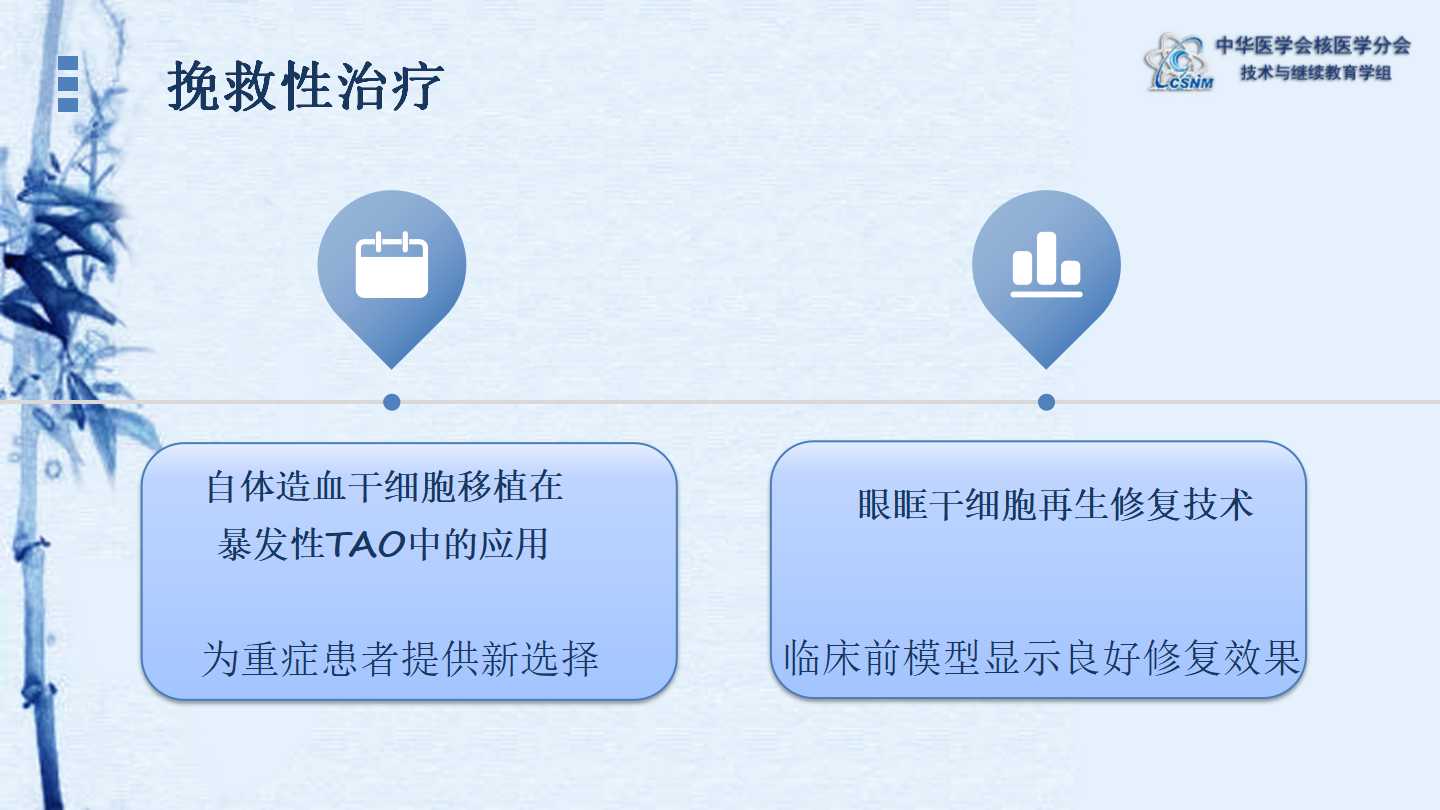 挽救性治疗

CSNM 中华医学会核医学分会
技术与继续教育学组

自体造血干细胞移植在暴发性TAO中的应用

为重症患者提供新选择

眼眶干细胞再生修复技术

临床前模型显示良好修复效果